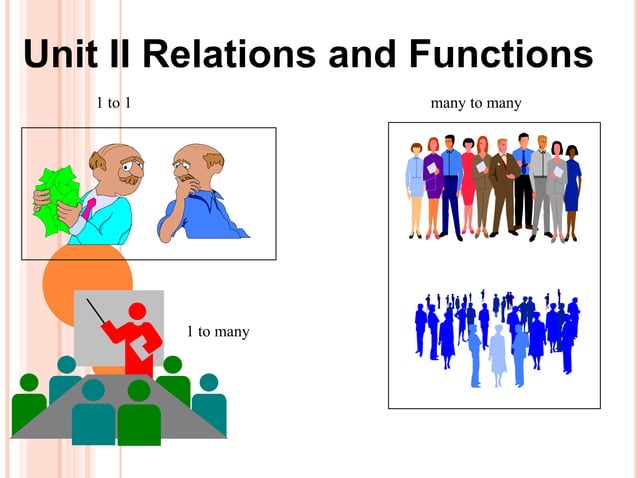 Unit II Relations and Functions

1 to 1

many to many

1 to many